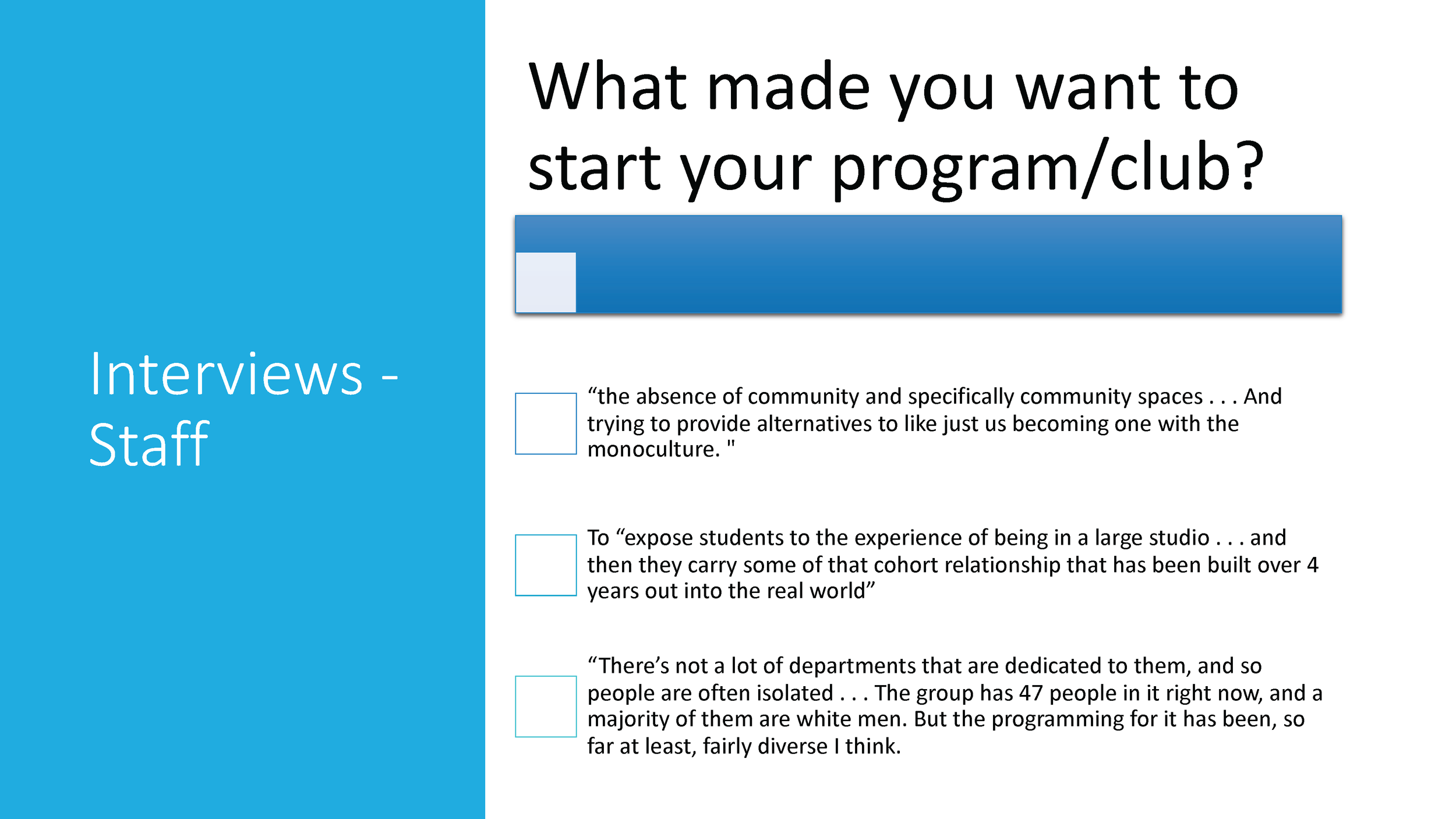 Interviews - Staff

What made you want to start your program/club?

“the absence of community and specifically community spaces . . . And trying to provide alternatives to like just us becoming one with the monoculture. "

To “expose students to the experience of being in a large studio . . . and then they carry some of that cohort relationship that has been built over 4 years out into the real world”

“There’s not a lot of departments that are dedicated to them, and so people are often isolated . . . The group has 47 people in it right now, and a majority of them are white men. But the programming for it has been, so far at least, fairly diverse I think.